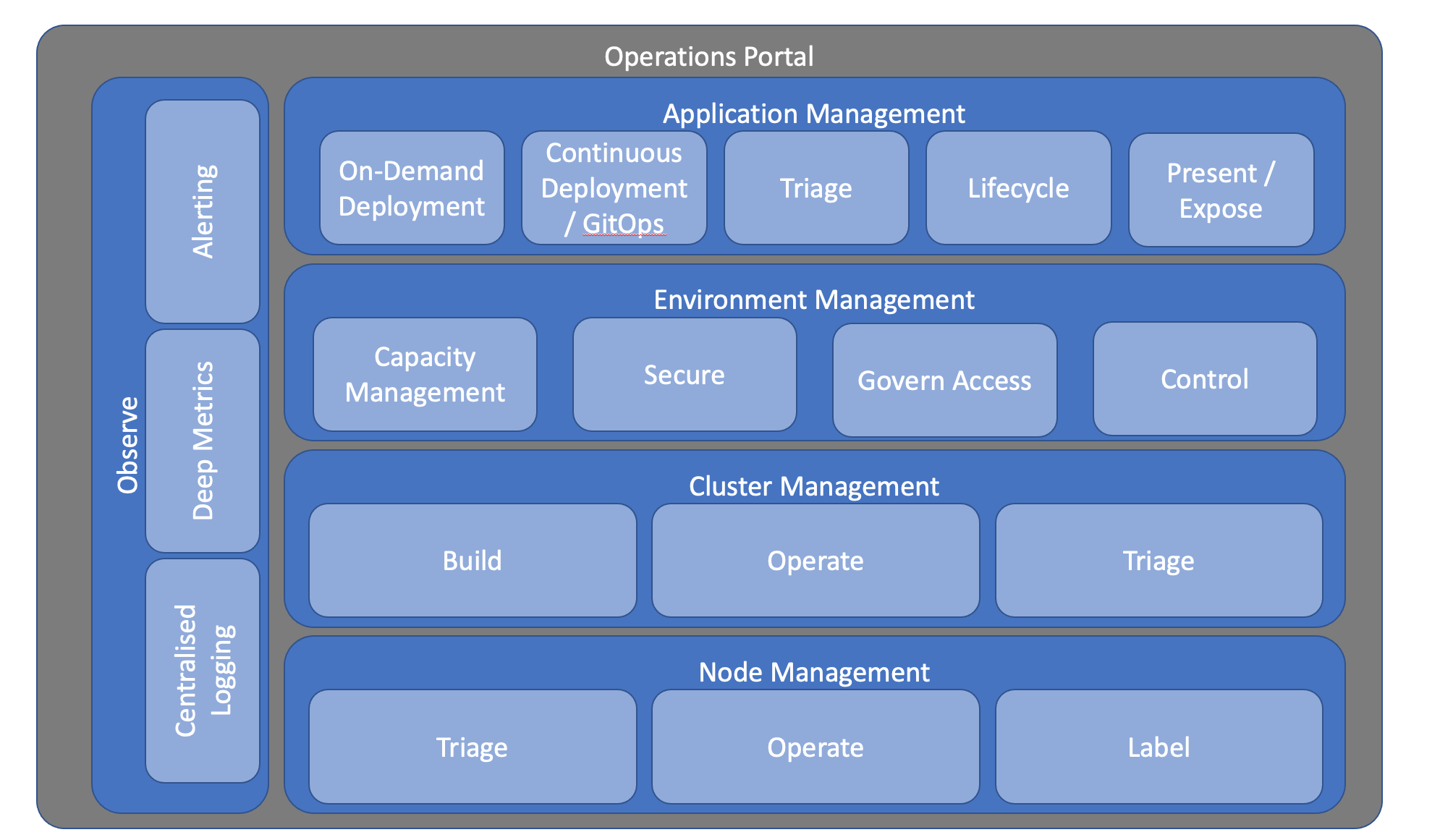 Operations Portal

Observe

Alerting

Deep Metrics

Centralised Logging

Application Management

On-Demand Deployment

Continuous Deployment / GitOps

Triage

Lifecycle

Present / Expose

Environment Management

Capacity Management

Secure

Govern Access

Control

Cluster Management

Build

Operate

Triage

Node Management

Triage

Operate

Label